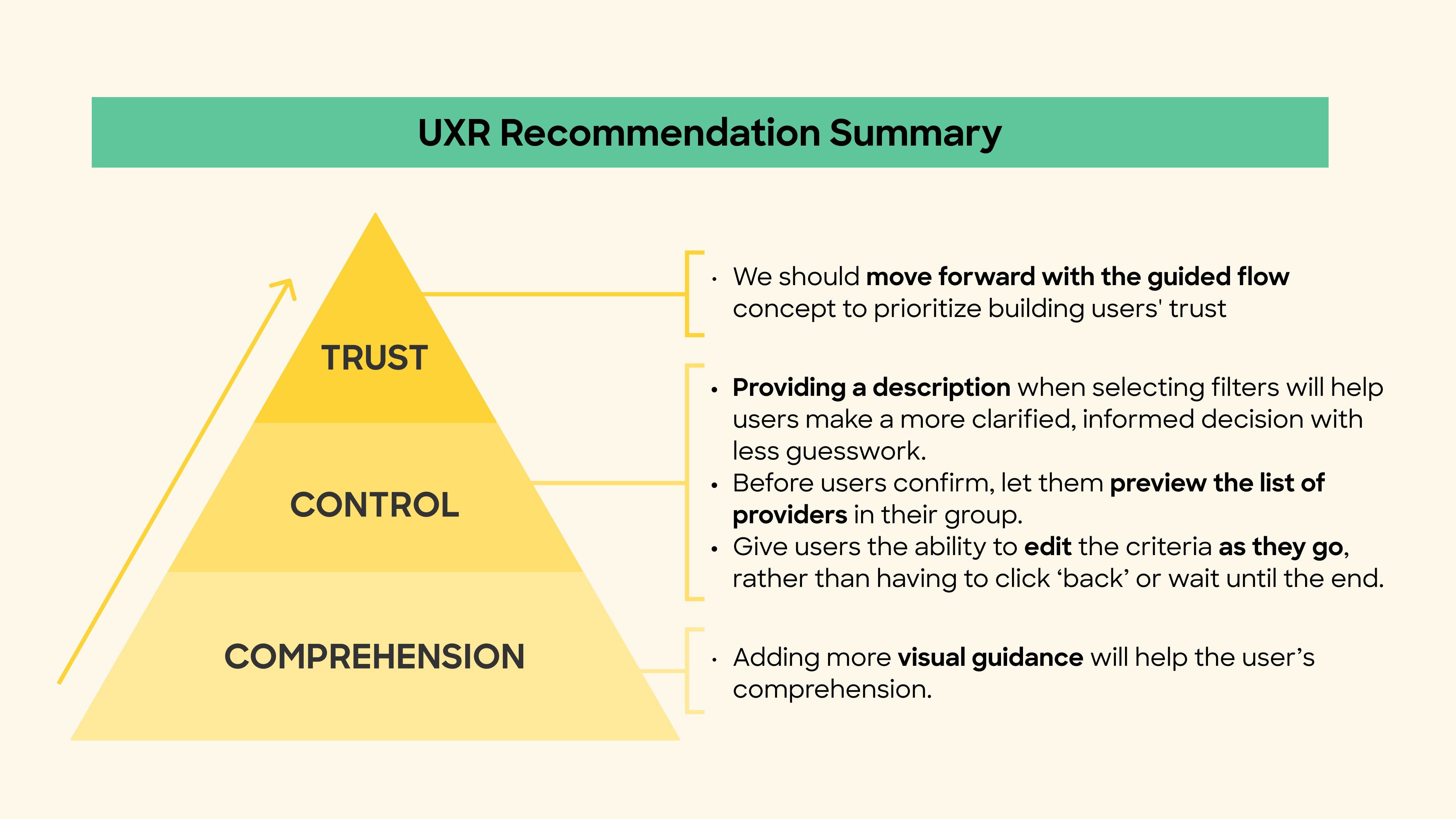 UXR Recommendation Summary

TRUST

CONTROL

COMPREHENSION

• We should move forward with the guided flow concept to prioritize building users' trust

• Providing a description when selecting filters will help users make a more clarified, informed decision with less guesswork.
• Before users confirm, let them preview the list of providers in their group.
• Give users the ability to edit the criteria as they go, rather than having to click ‘back’ or wait until the end.

• Adding more visual guidance will help the user’s comprehension.